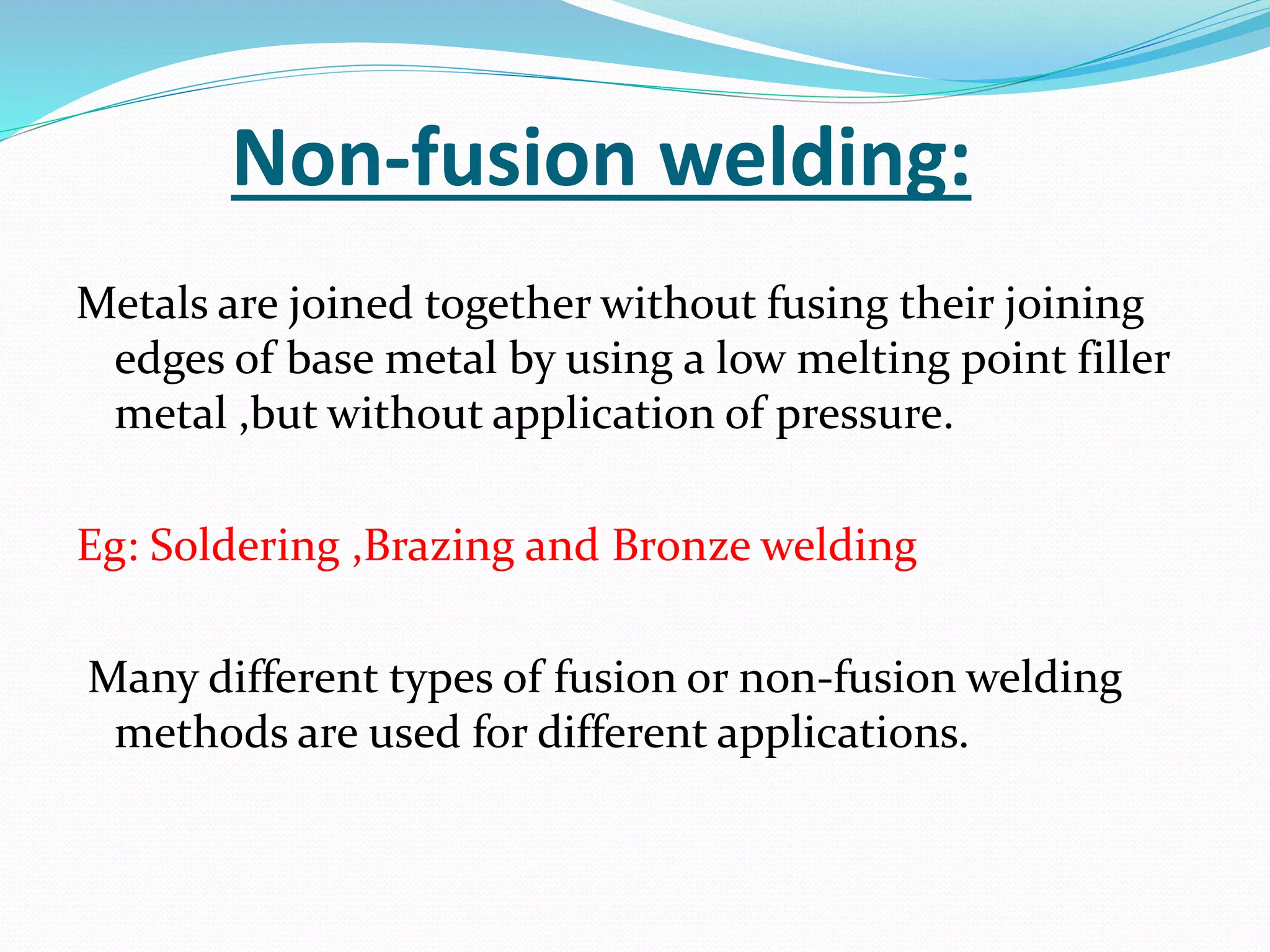 Non-fusion welding:

Metals are joined together without fusing their joining edges of base metal by using a low melting point filler metal ,but without application of pressure.

Eg: Soldering ,Brazing and Bronze welding

Many different types of fusion or non-fusion welding methods are used for different applications.